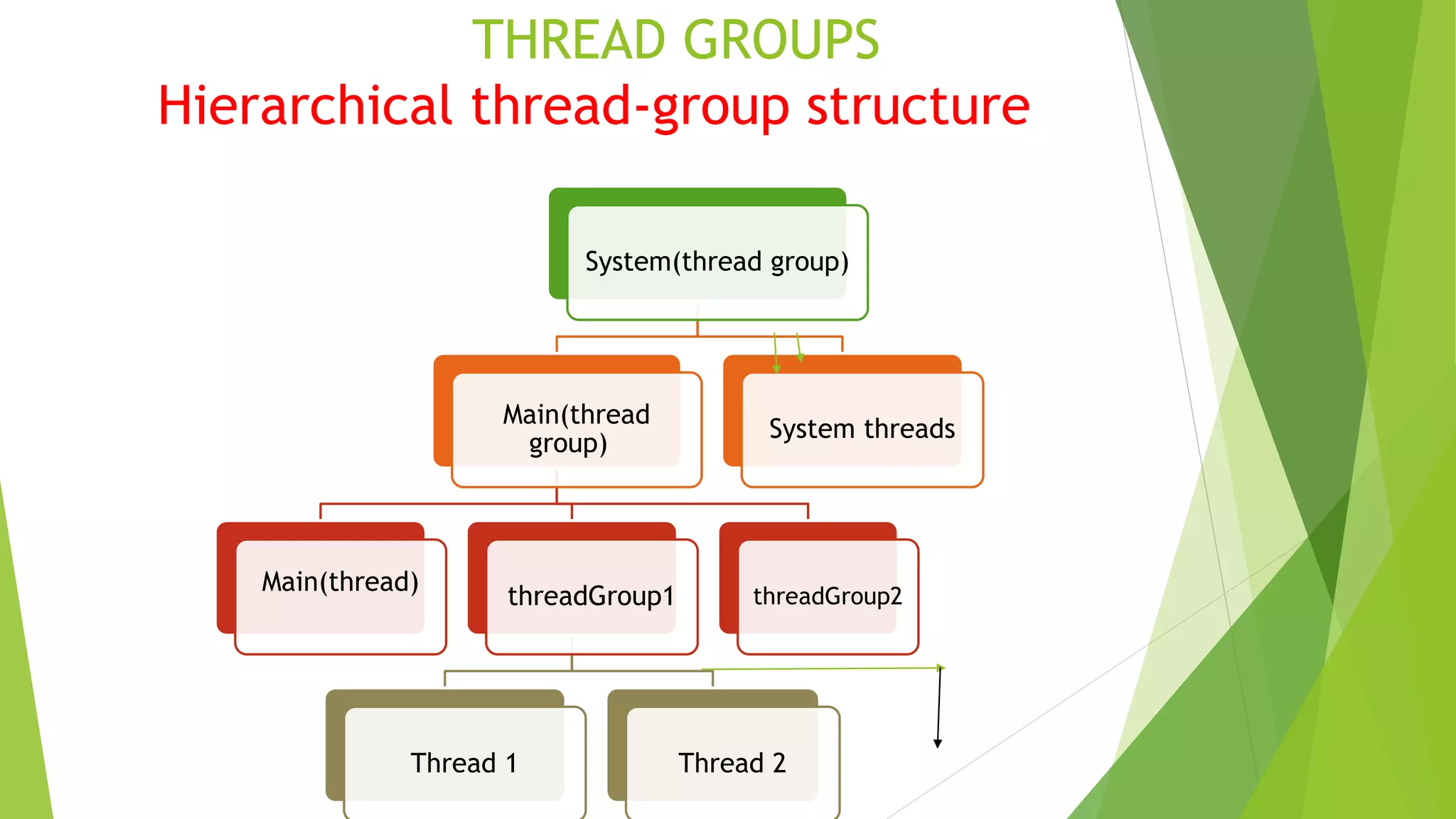 THREAD GROUPS
Hierarchical thread-group structure

System(thread group)

Main(thread group)

System threads

Main(thread)

threadGroup1

threadGroup2

Thread 1

Thread 2